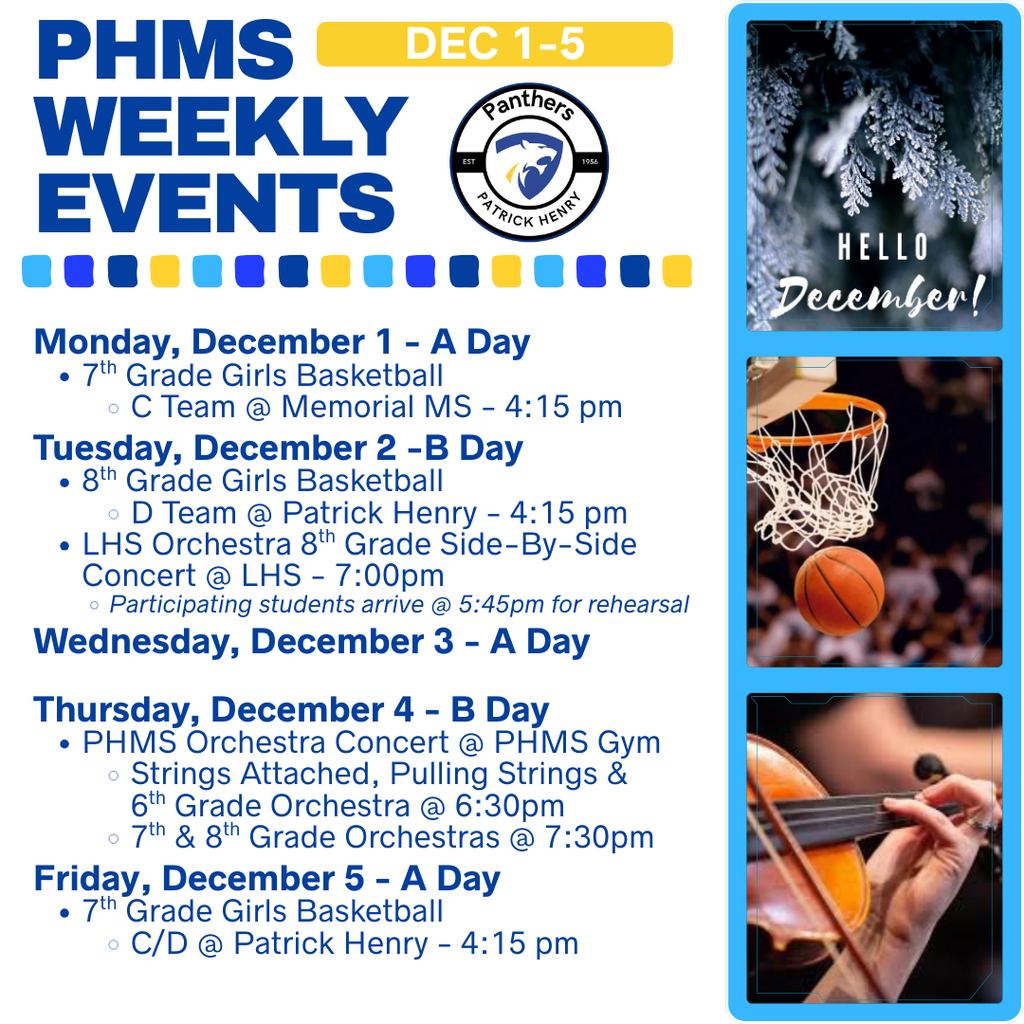 PHMS WEEKLY EVENTS

DEC 1-5

Panthers
EST 1956
PATRICK HENRY

Monday, December 1 - A Day
• 7th Grade Girls Basketball
 ◦ C Team @ Memorial MS - 4:15 pm

Tuesday, December 2 -B Day
• 8th Grade Girls Basketball
 ◦ D Team @ Patrick Henry - 4:15 pm
• LHS Orchestra 8th Grade Side-By-Side Concert @ LHS - 7:00pm
 ◦ Participating students arrive @ 5:45pm for rehearsal

Wednesday, December 3 - A Day

Thursday, December 4 - B Day
• PHMS Orchestra Concert @ PHMS Gym
 ◦ Strings Attached, Pulling Strings & 6th Grade Orchestra @ 6:30pm
 ◦ 7th & 8th Grade Orchestras @ 7:30pm

Friday, December 5 - A Day
• 7th Grade Girls Basketball
 ◦ C/D @ Patrick Henry - 4:15 pm

HELLO
December!